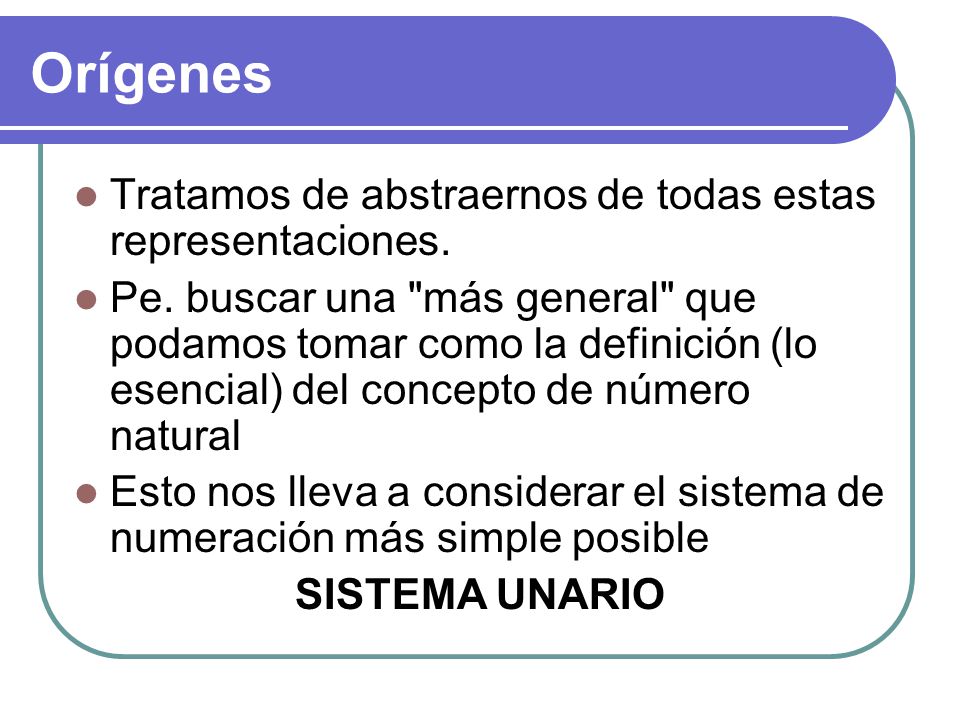 Orígenes

- Tratamos de abstraernos de todas estas representaciones.
- Pe. buscar una "más general" que podamos tomar como la definición (lo esencial) del concepto de número natural
- Esto nos lleva a considerar el sistema de numeración más simple posible

SISTEMA UNARIO